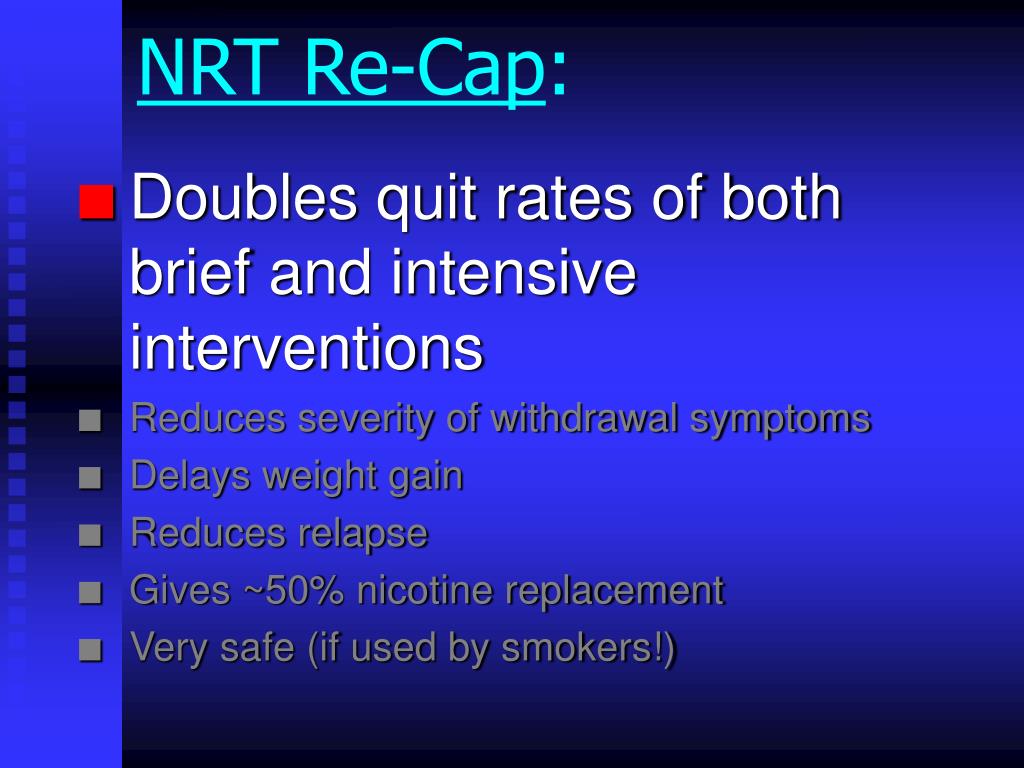 NRT Re-Cap:

Doubles quit rates of both brief and intensive interventions

Reduces severity of withdrawal symptoms

Delays weight gain

Reduces relapse

Gives ~50% nicotine replacement

Very safe (if used by smokers!)